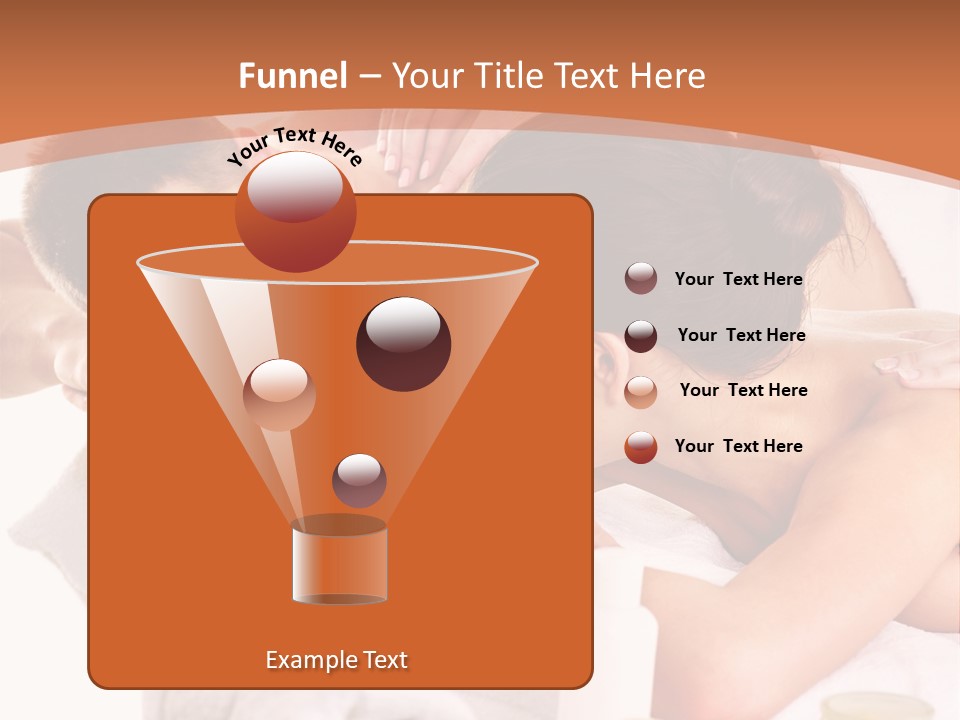 Funnel – Your Title Text Here

Your Text Here

Example Text

Your Text Here

Your Text Here

Your Text Here

Your Text Here